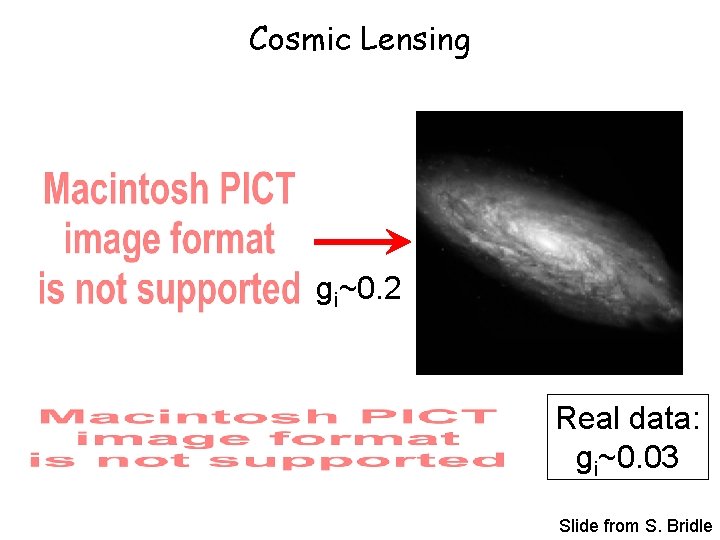 Cosmic Lensing

Macintosh PICT image format is not supported

$g_i$~0.2

Macintosh PICT image format is not supported

Real data: $g_i$~0.03

Slide from S. Bridle